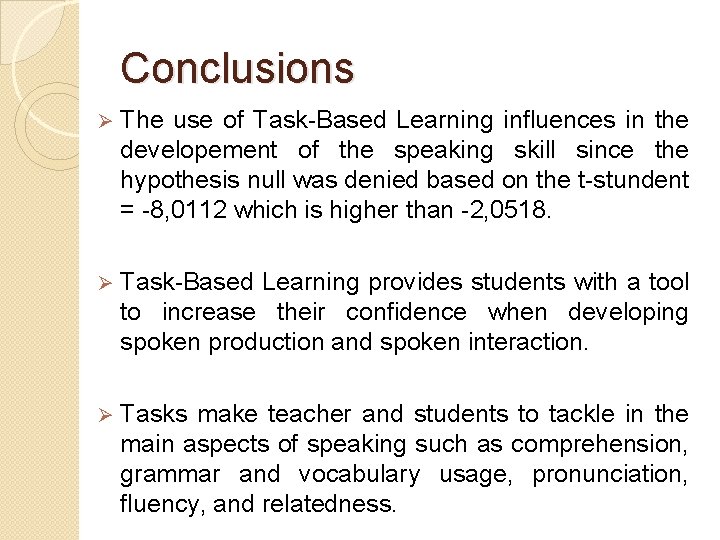 Conclusions

➢ The use of Task-Based Learning influences in the developement of the speaking skill since the hypothesis null was denied based on the t-stundent = -8,0112 which is higher than -2,0518.

➢ Task-Based Learning provides students with a tool to increase their confidence when developing spoken production and spoken interaction.

➢ Tasks make teacher and students to tackle in the main aspects of speaking such as comprehension, grammar and vocabulary usage, pronunciation, fluency, and relatedness.